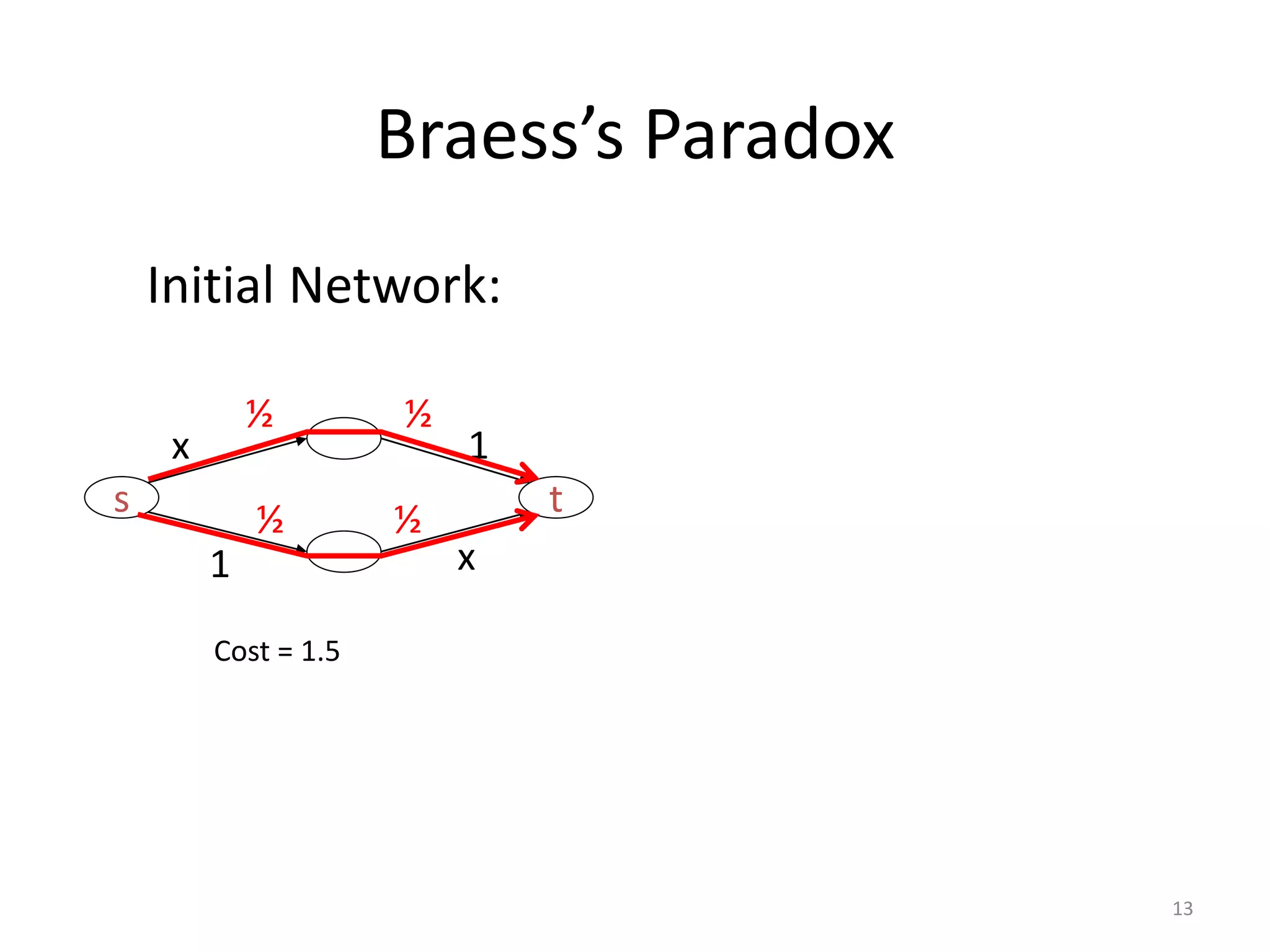 Braess's Paradox

Initial Network:

½ ½
x 1
s t
½ ½
1 x

Cost = 1.5

13